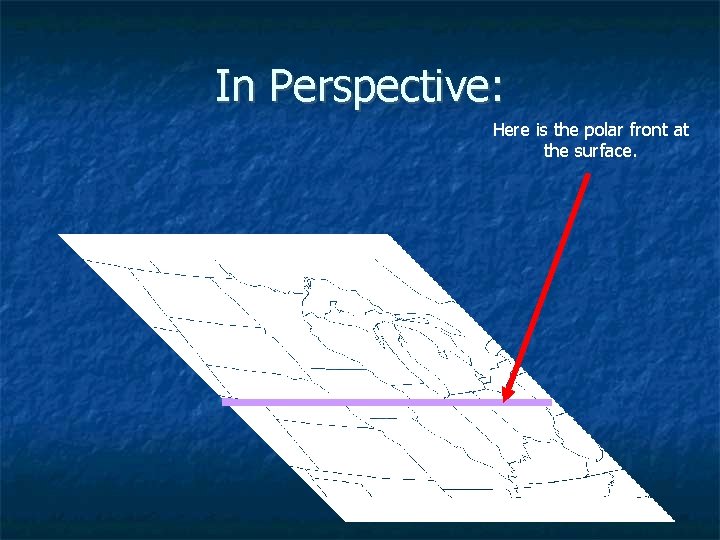 In Perspective:

Here is the polar front at the surface.